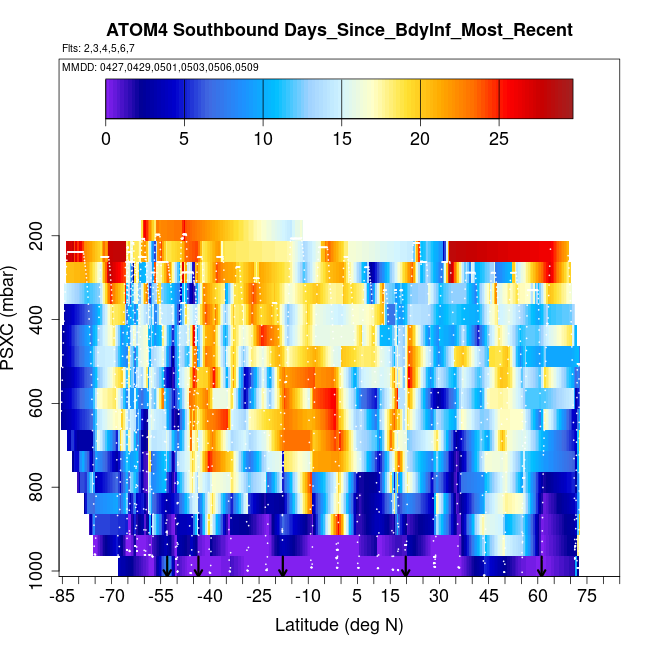 ATOM4 Southbound Days_Since_BdyInf_Most_Recent

Flts: 2,3,4,5,6,7

MMDD: 0427,0429,0501,0503,0506,0509

0
5
10
15
20
25

PSXC (mbar)

200
400
600
800
1000

-85 -70 -55 -40 -25 -10 5 15 30 45 60 75

Latitude (deg N)